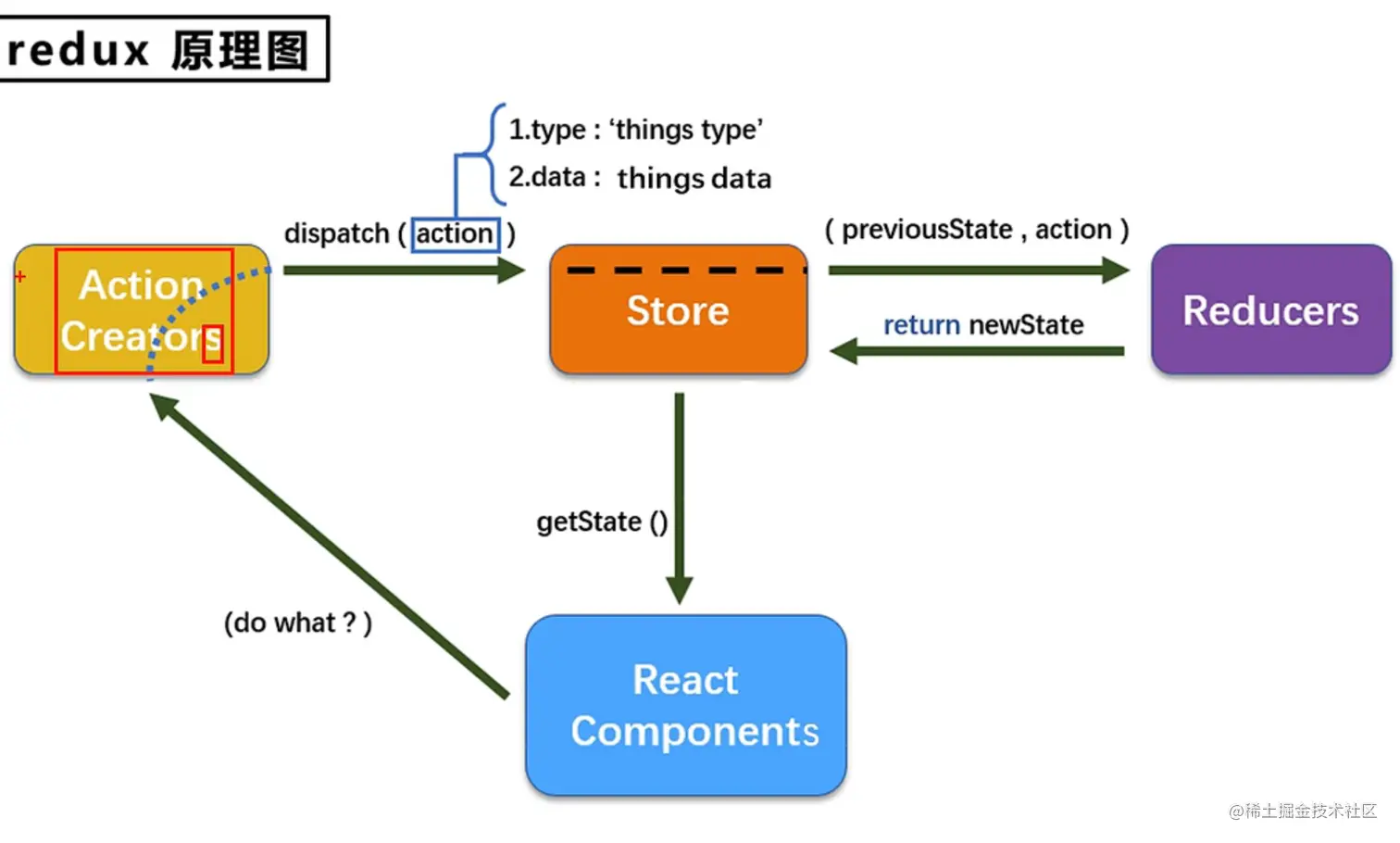 redux 原理图

1.type : ‘things type’
2.data : things data

dispatch ( action )

( previousState , action )

Action Creators

Store

Reducers

return newState

getState ()

(do what ? )

React Components

@稀土掘金技术社区